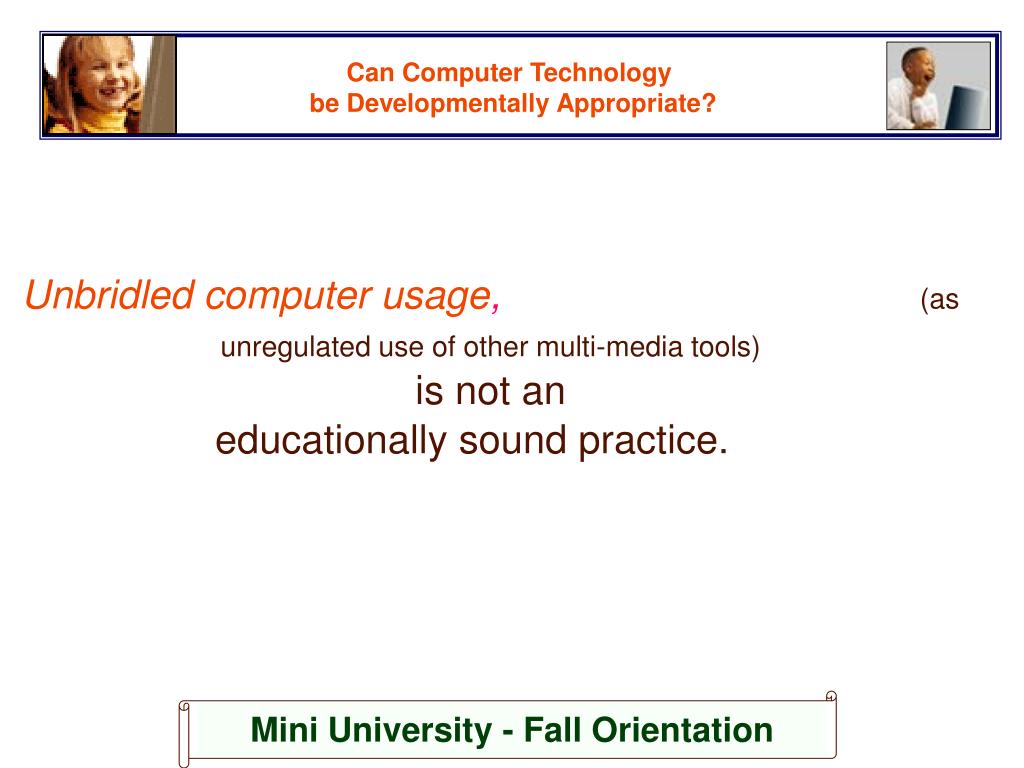 Can Computer Technology
be Developmentally Appropriate?

Unbridled computer usage, (as unregulated use of other multi-media tools)
is not an
educationally sound practice.

Mini University - Fall Orientation